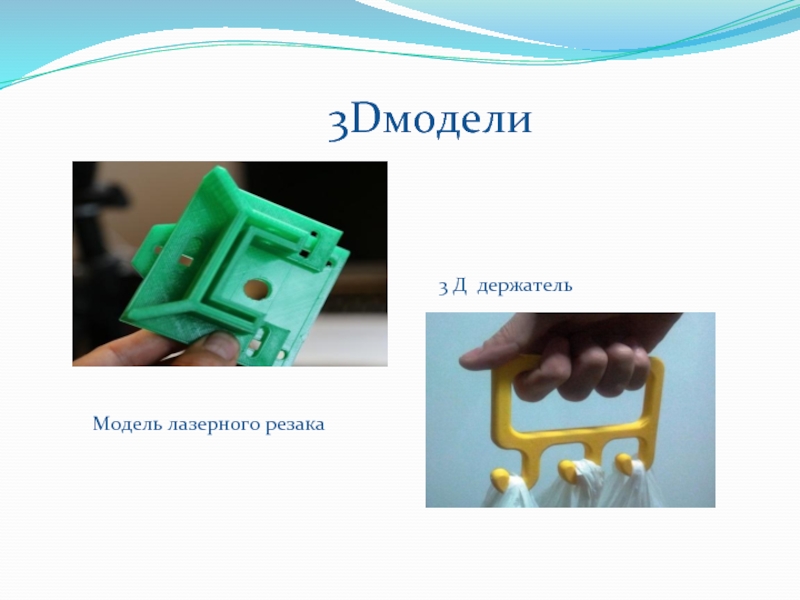 3Dмодели

3 Д держатель

Модель лазерного резака